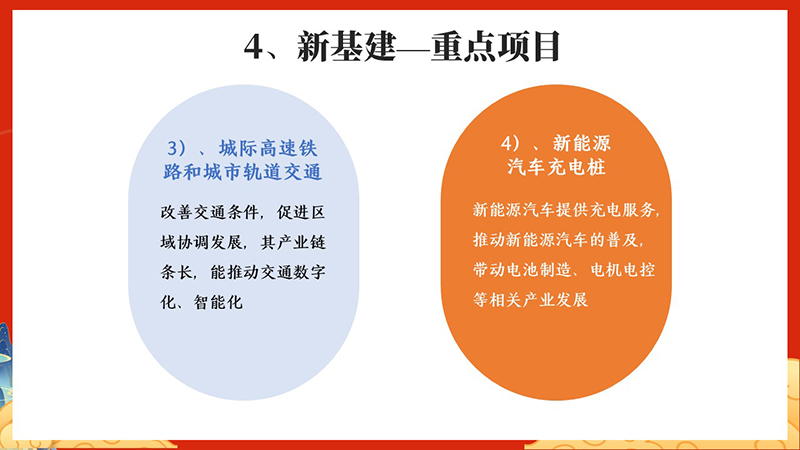 4、新基建—重点项目

3）、城际高速铁路和城市轨道交通

改善交通条件，促进区域协调发展，其产业链条长，能推动交通数字化、智能化

4）、新能源汽车充电桩

新能源汽车提供充电服务，推动新能源汽车的普及，带动电池制造、电机电控等相关产业发展